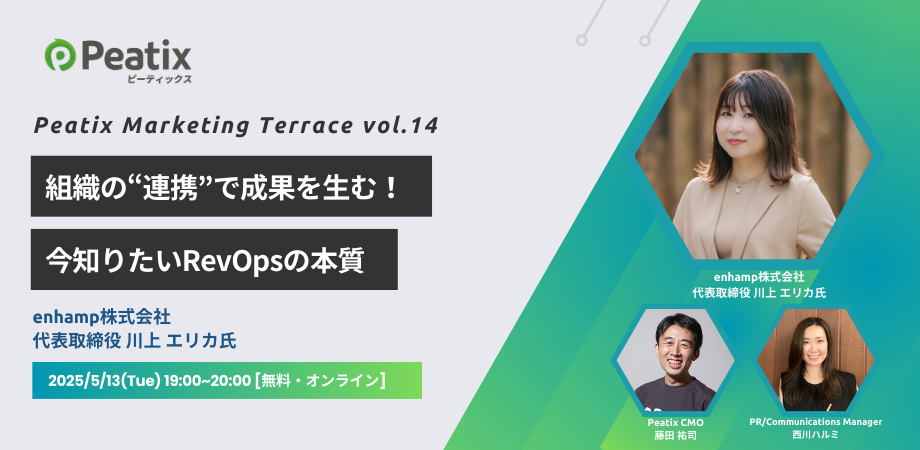 Peatix
ピーティックス

Peatix Marketing Terrace vol.14

組織の“連携”で成果を生む！

今知りたいRevOpsの本質

enhamp株式会社
代表取締役 川上 エリカ氏

2025/5/13(Tue) 19:00~20:00 [無料・オンライン]

enhamp株式会社
代表取締役 川上 エリカ氏

Peatix CMO
藤田 祐司

PR/Communications Manager
西川ハルミ